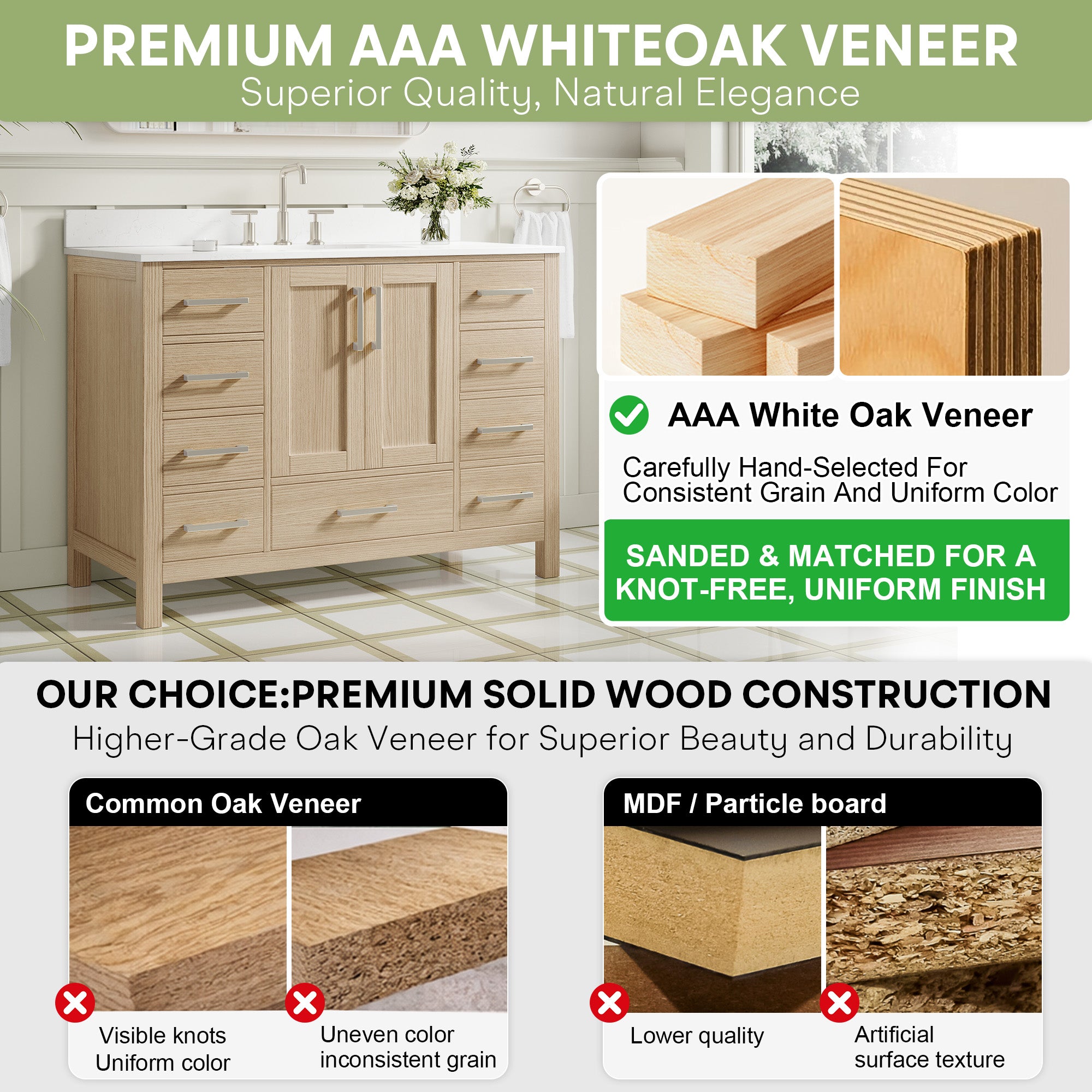 PREMIUM AAA WHITEOAK VENEER
Superior Quality, Natural Elegance

AAA White Oak Veneer

Carefully Hand-Selected For Consistent Grain And Uniform Color

SANDED & MATCHED FOR A KNOT-FREE, UNIFORM FINISH

OUR CHOICE:PREMIUM SOLID WOOD CONSTRUCTION
Higher-Grade Oak Veneer for Superior Beauty and Durability

Common Oak Veneer

Visible knots
Uniform color

Uneven color
inconsistent grain

MDF / Particle board

Lower quality

Artificial
surface texture